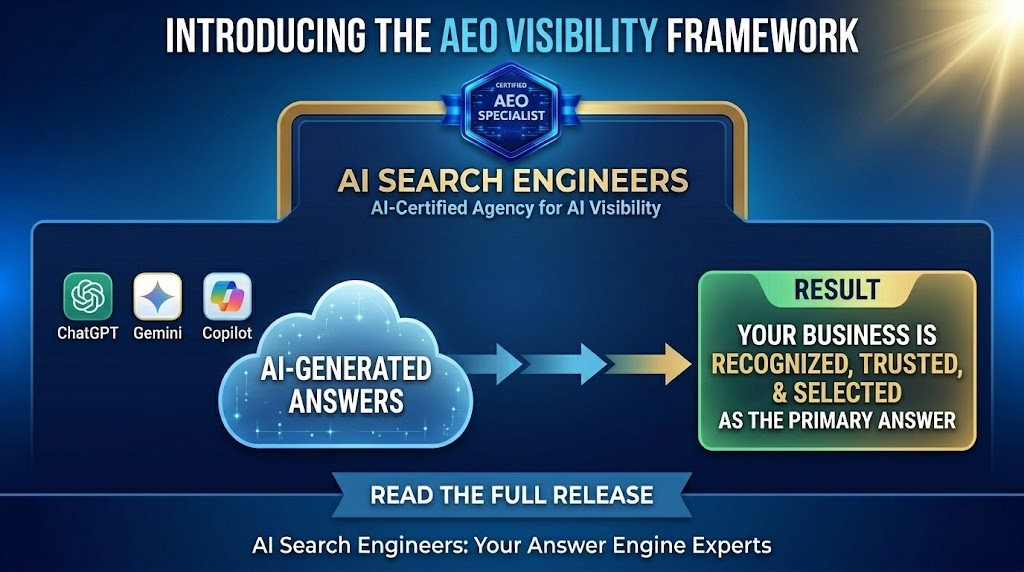 INTRODUCING THE AEO VISIBILITY FRAMEWORK

CERTIFIED
AEO SPECIALIST

AI SEARCH ENGINEERS
AI-Certified Agency for AI Visibility

ChatGPT Gemini Copilot

AI-GENERATED ANSWERS

RESULT
YOUR BUSINESS IS RECOGNIZED, TRUSTED, & SELECTED AS THE PRIMARY ANSWER

READ THE FULL RELEASE

AI Search Engineers: Your Answer Engine Experts